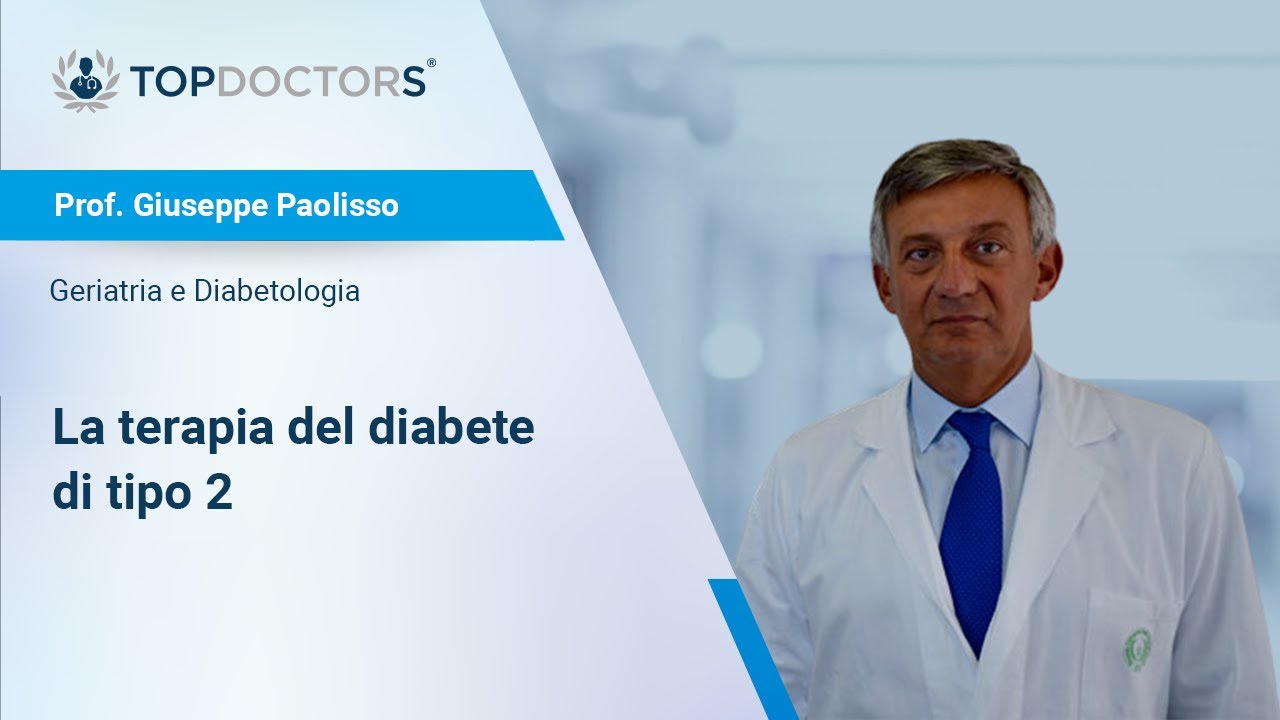 TOPDOCTORS®

Prof. Giuseppe Paolisso

Geriatria e Diabetologia

La terapia del diabete di tipo 2